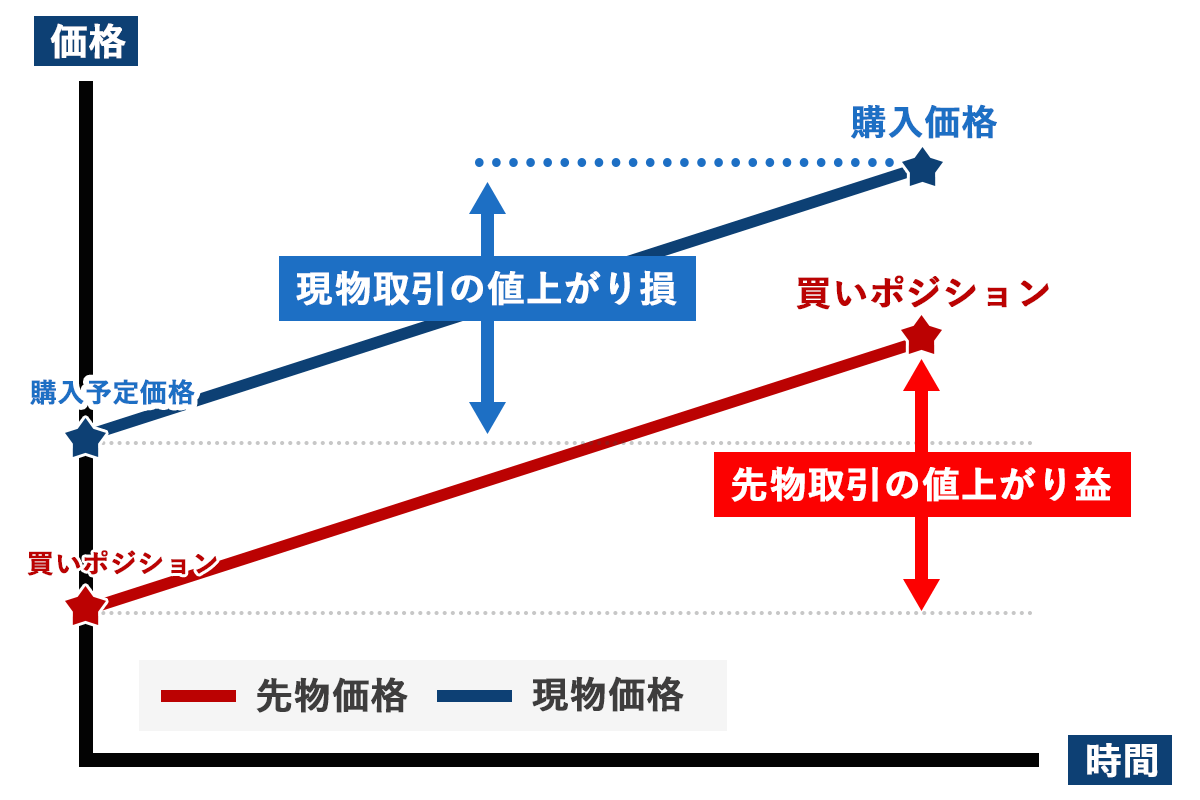 価格

購入価格

現物取引の値上がり損

買いポジション

購入予定価格

先物取引の値上がり益

買いポジション

先物価格　現物価格

時間